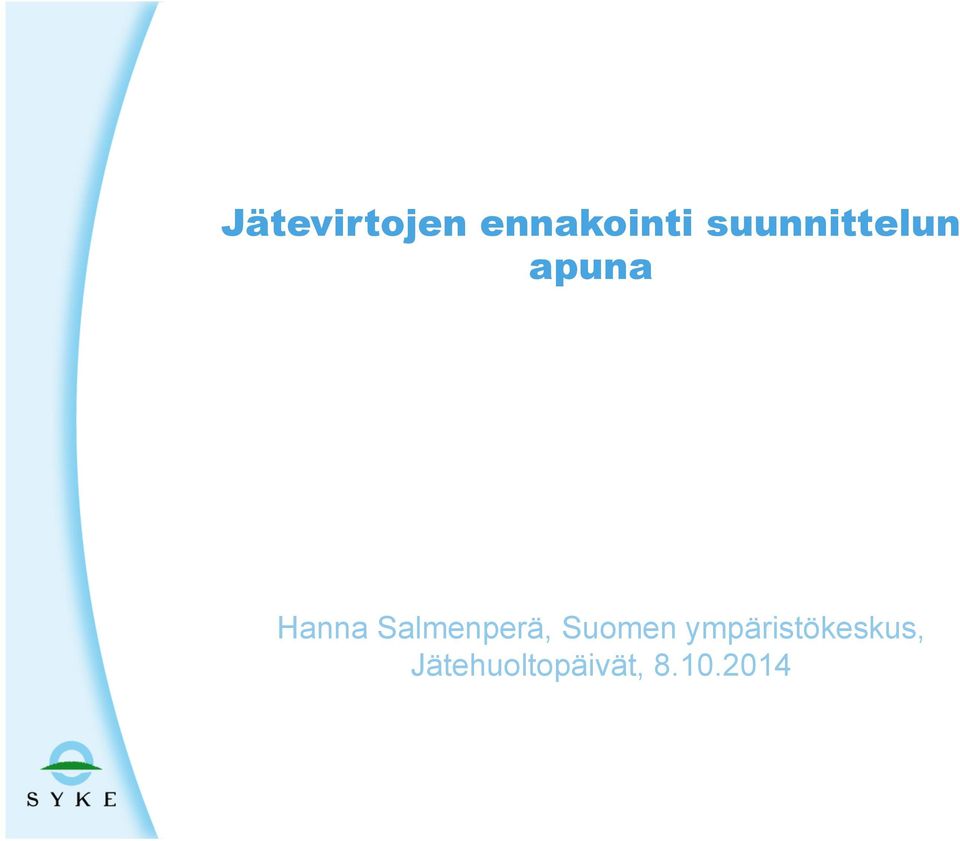 Jätevirtojen ennakointi suunnittelun apuna

Hanna Salmenperä, Suomen ympäristökeskus, Jätehuoltopäivät, 8.10.2014

SYKE